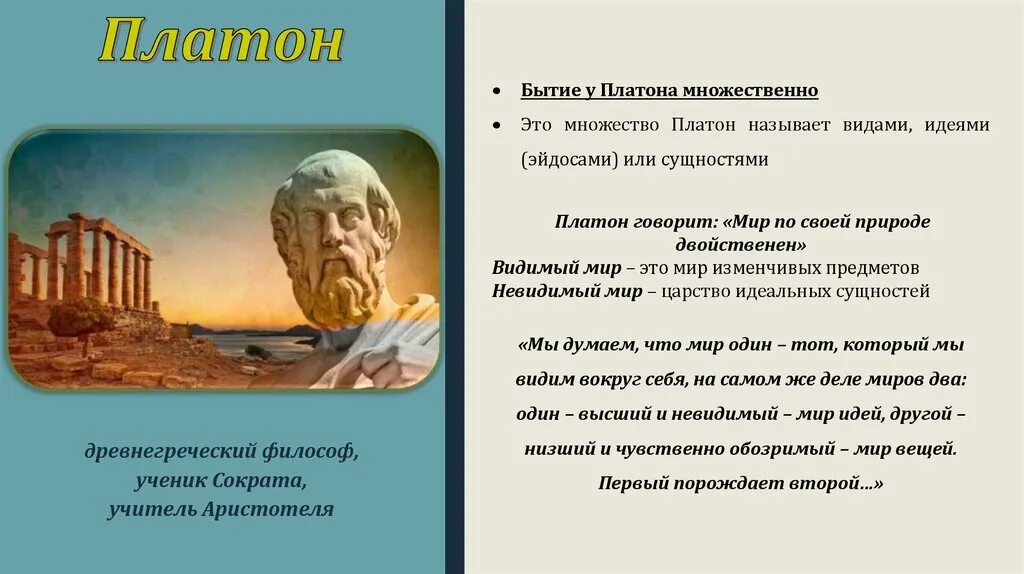 Платон

древнегреческий философ, ученик Сократа, учитель Аристотеля

• Бытие у Платона множественно
• Это множество Платон называет видами, идеями (эйдосами) или сущностями

Платон говорит: «Мир по своей природе двойственен»
Видимый мир – это мир изменчивых предметов
Невидимый мир – царство идеальных сущностей

«Мы думаем, что мир один – тот, который мы видим вокруг себя, на самом же деле миров два: один – высший и невидимый – мир идей, другой – низший и чувственно обозримый – мир вещей. Первый порождает второй…»